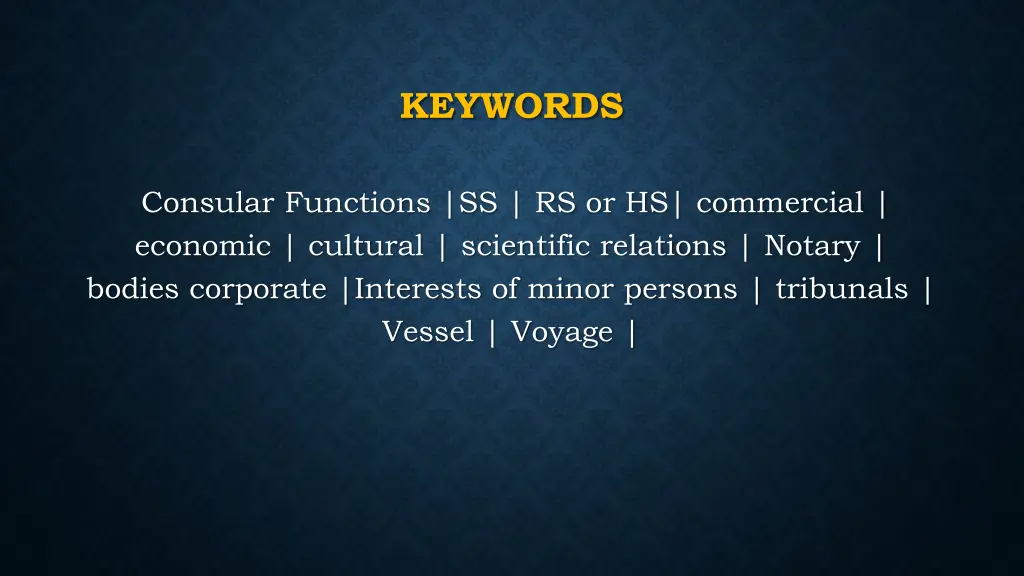 KEYWORDS

Consular Functions |SS | RS or HS| commercial | economic | cultural | scientific relations | Notary | bodies corporate |Interests of minor persons | tribunals | Vessel | Voyage |